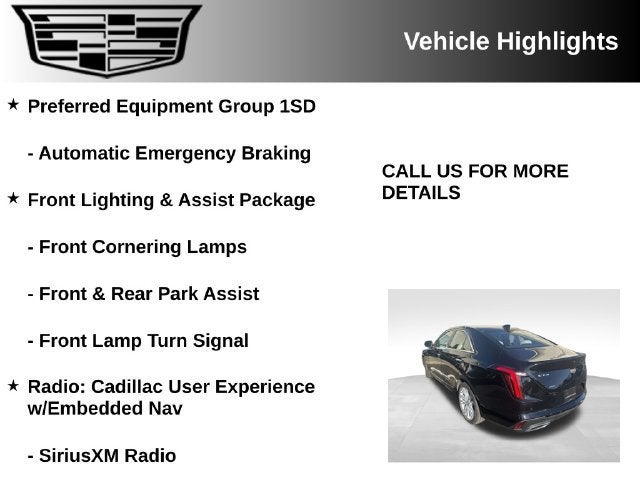 Vehicle Highlights

★ Preferred Equipment Group 1SD

- Automatic Emergency Braking

★ Front Lighting & Assist Package

- Front Cornering Lamps

- Front & Rear Park Assist

- Front Lamp Turn Signal

★ Radio: Cadillac User Experience w/Embedded Nav

- SiriusXM Radio

CALL US FOR MORE DETAILS